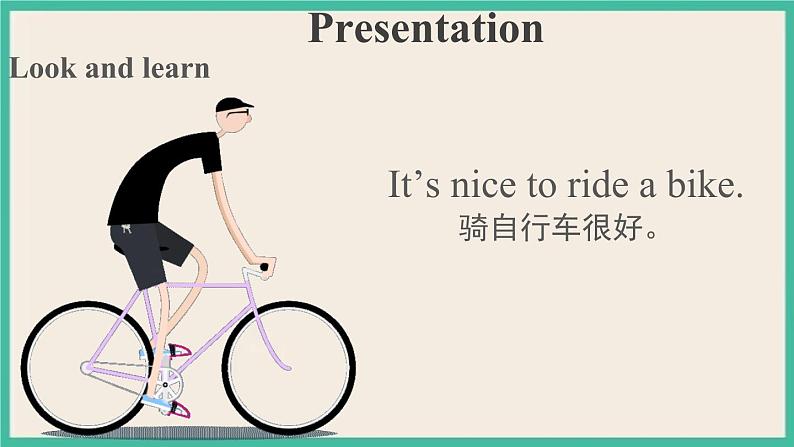 Presentation

Look and learn

It’s nice to ride a bike.
骑自行车很好。